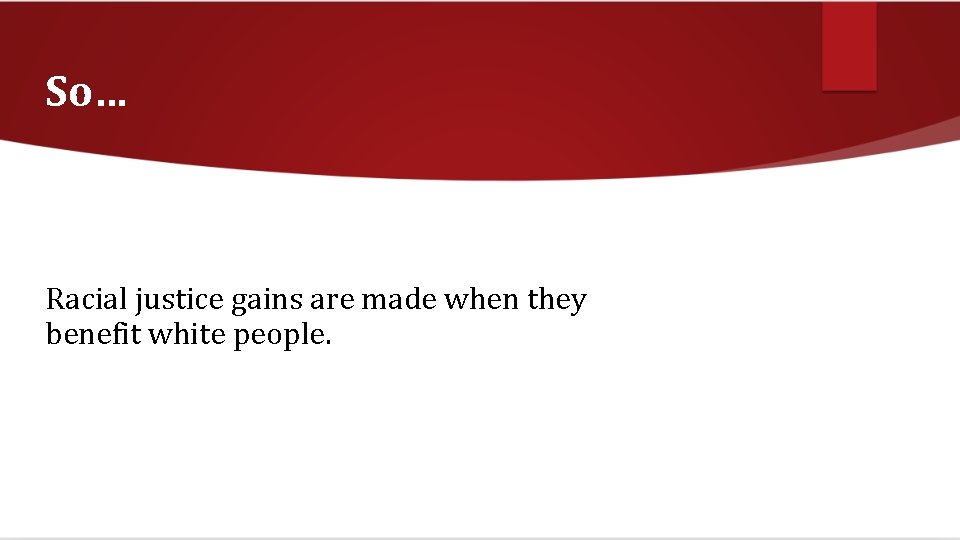 So…

Racial justice gains are made when they benefit white people.